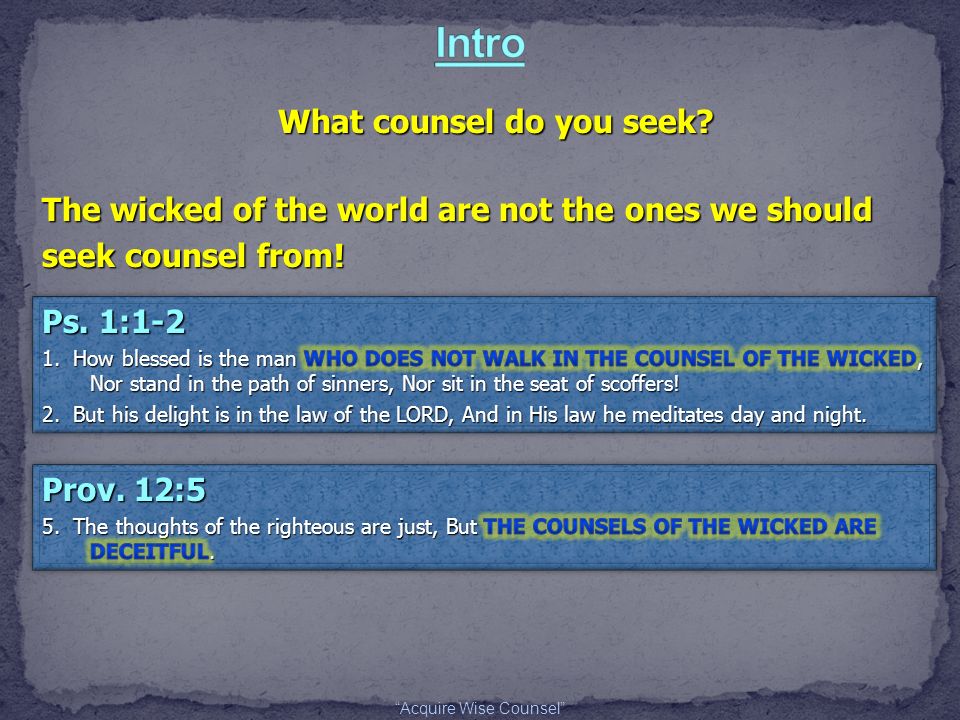 Intro

What counsel do you seek?

The wicked of the world are not the ones we should seek counsel from!

Ps. 1:1-2

1. How blessed is the man WHO DOES NOT WALK IN THE COUNSEL OF THE WICKED, Nor stand in the path of sinners, Nor sit in the seat of scoffers!

2. But his delight is in the law of the LORD, And in His law he meditates day and night.

Prov. 12:5

5. The thoughts of the righteous are just, But THE COUNSELS OF THE WICKED ARE DECEITFUL.

"Acquire Wise Counsel"